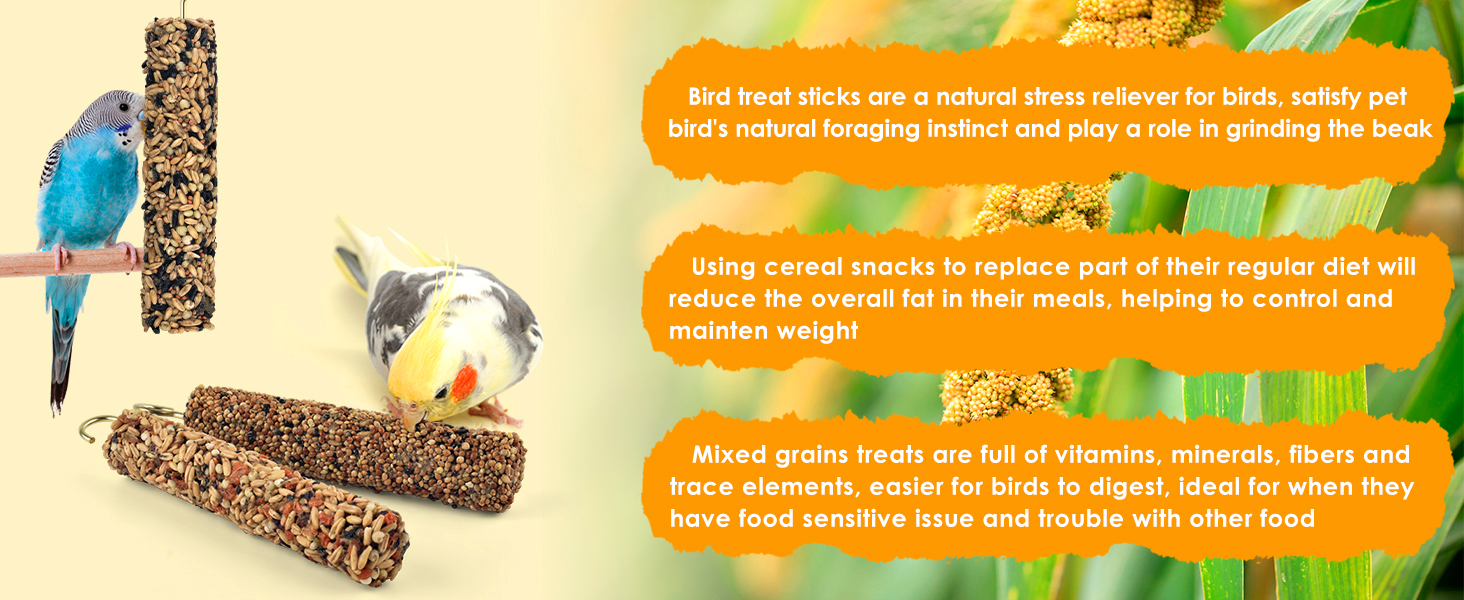 Bird treat sticks are a natural stress reliever for birds, satisfy pet bird's natural foraging instinct and play a role in grinding the beak

Using cereal snacks to replace part of their regular diet will reduce the overall fat in their meals, helping to control and mainten weight

Mixed grains treats are full of vitamins, minerals, fibers and trace elements, easier for birds to digest, ideal for when they have food sensitive issue and trouble with other food